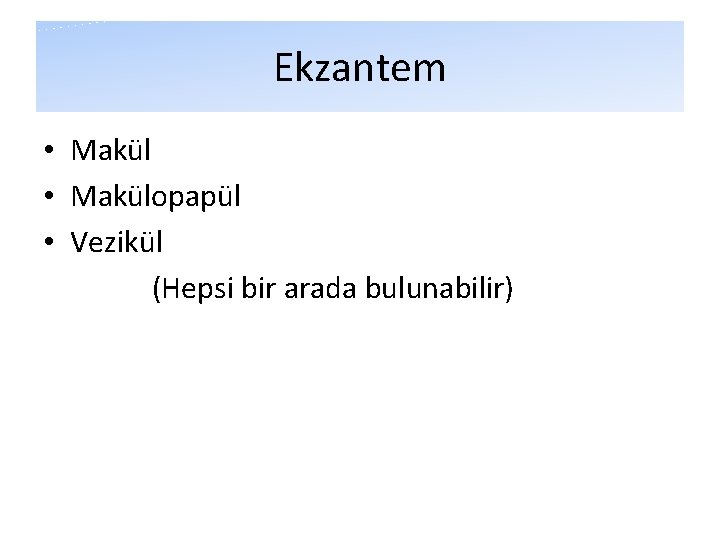 Ekzantem

• Makül
• Makülopapül
• Vezikül

(Hepsi bir arada bulunabilir)